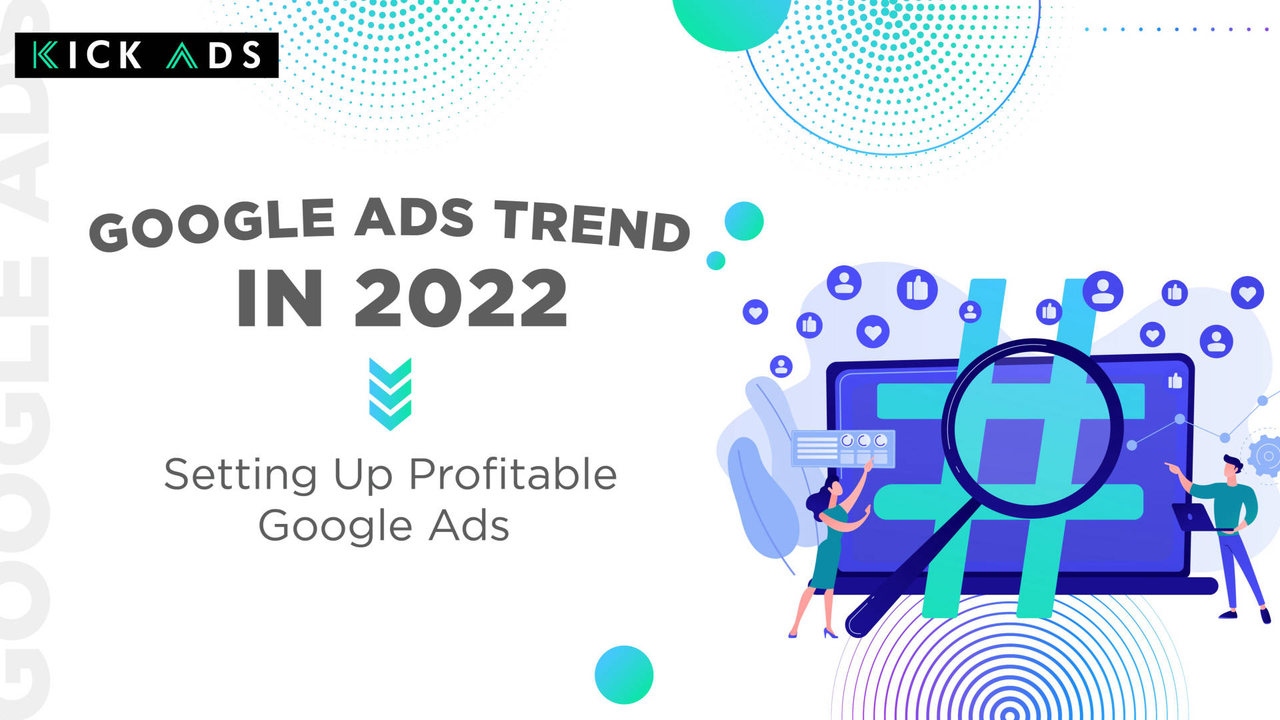 KICK ADS

GOOGLE ADS

GOOGLE ADS TREND
IN 2022

Setting Up Profitable Google Ads